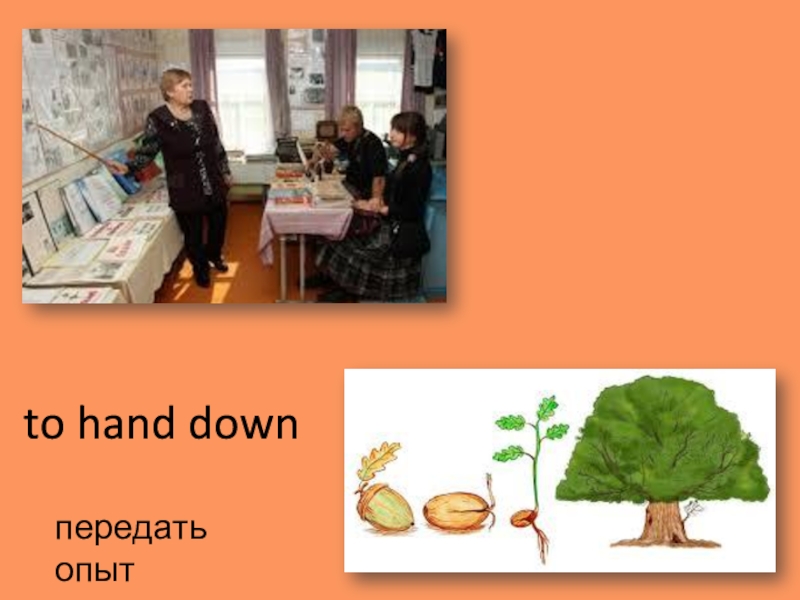 to hand down

передать опыт